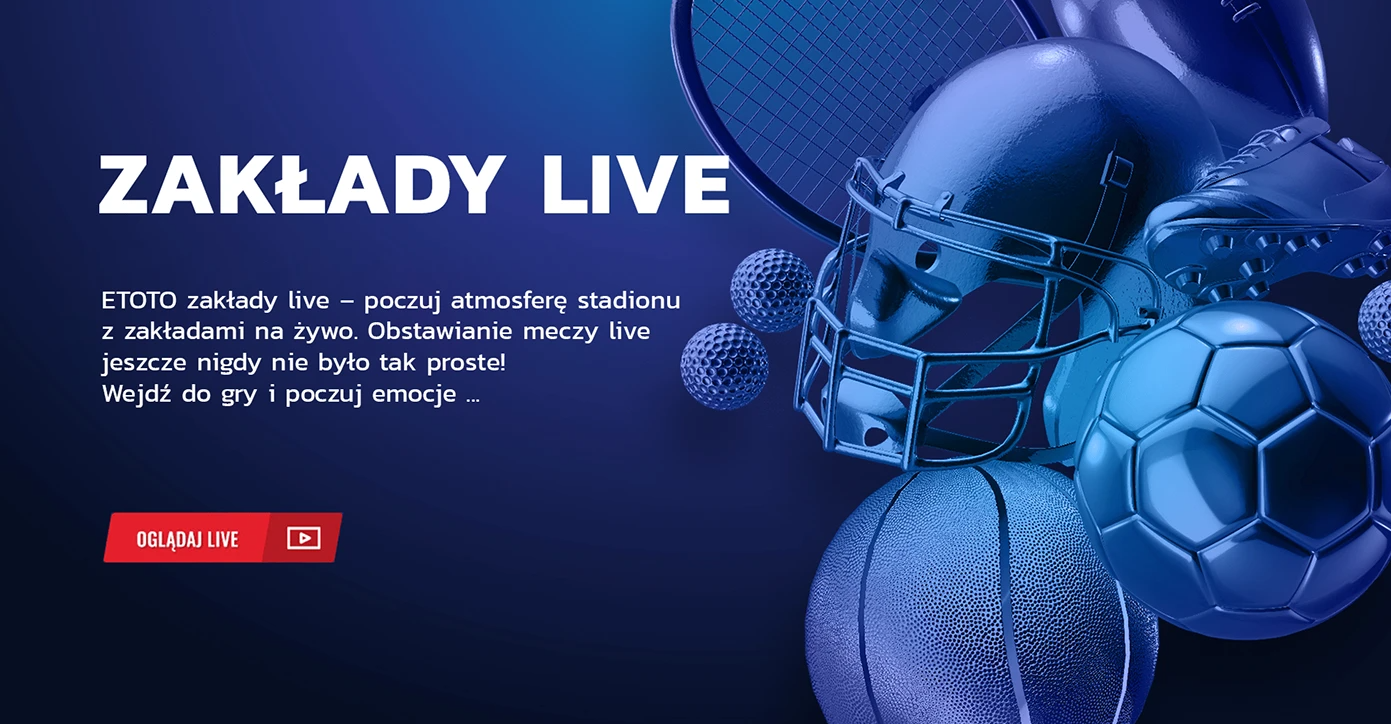 ZAKŁADY LIVE

ETOTO zakłady live – poczuj atmosferę stadionu z zakładami na żywo. Obstawianie meczy live jeszcze nigdy nie było tak proste!
Wejdź do gry i poczuj emocje ...

OGLĄDAJ LIVE